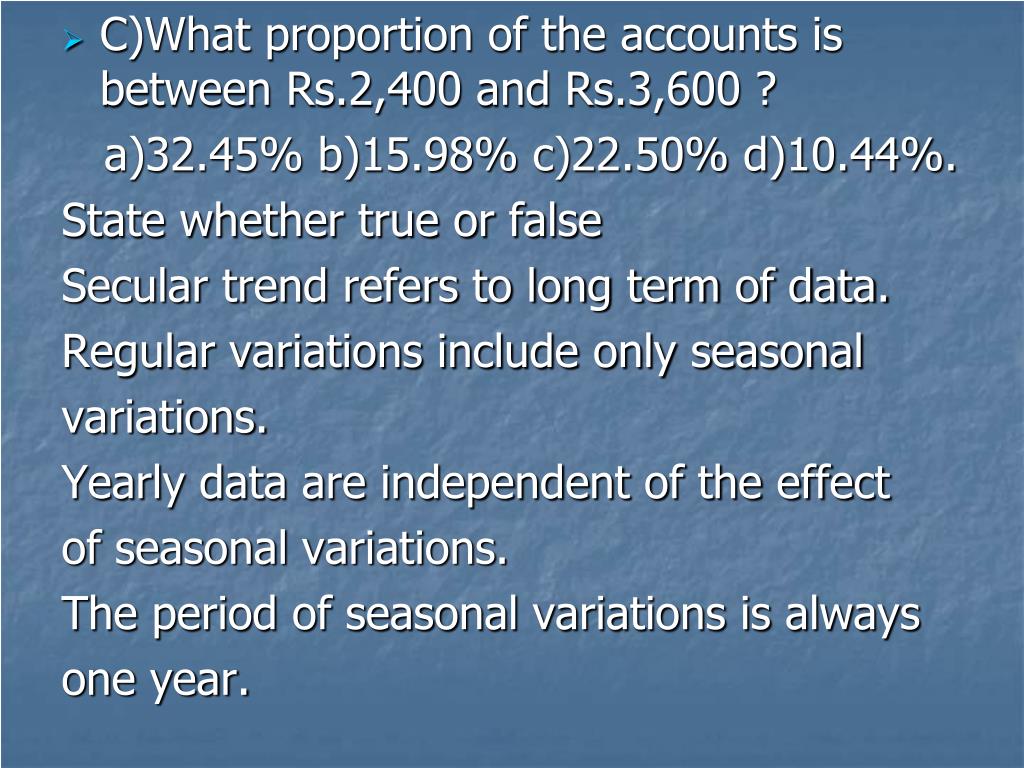 C)What proportion of the accounts is between Rs.2,400 and Rs.3,600 ?

a)32.45% b)15.98% c)22.50% d)10.44%.

State whether true or false

Secular trend refers to long term of data.

Regular variations include only seasonal variations.

Yearly data are independent of the effect of seasonal variations.

The period of seasonal variations is always one year.